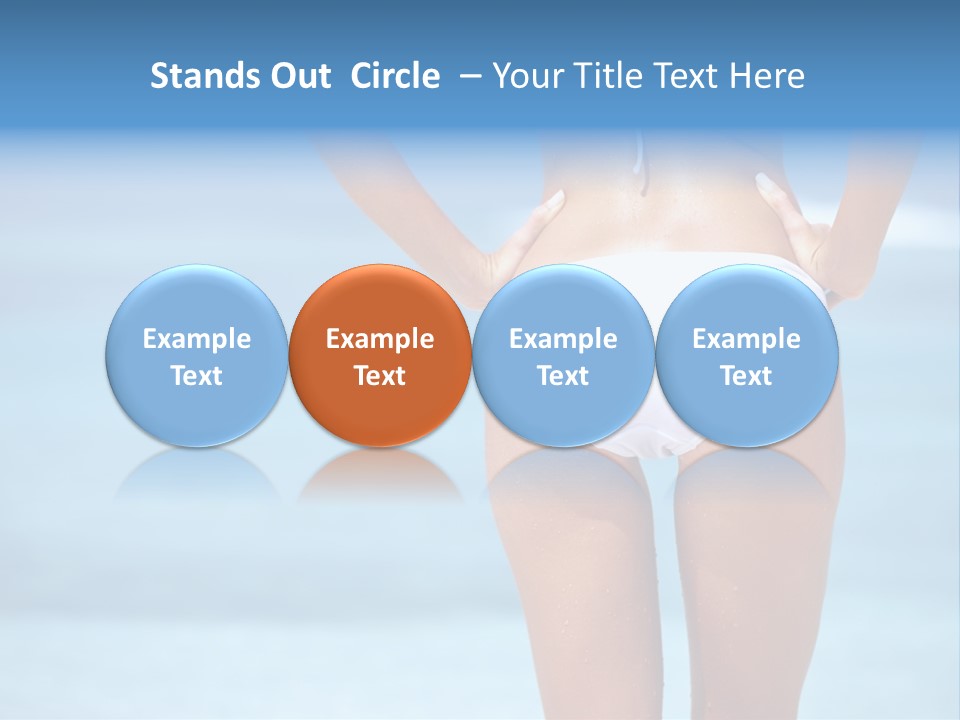 Stands Out Circle – Your Title Text Here

Example Text

Example Text

Example Text

Example Text